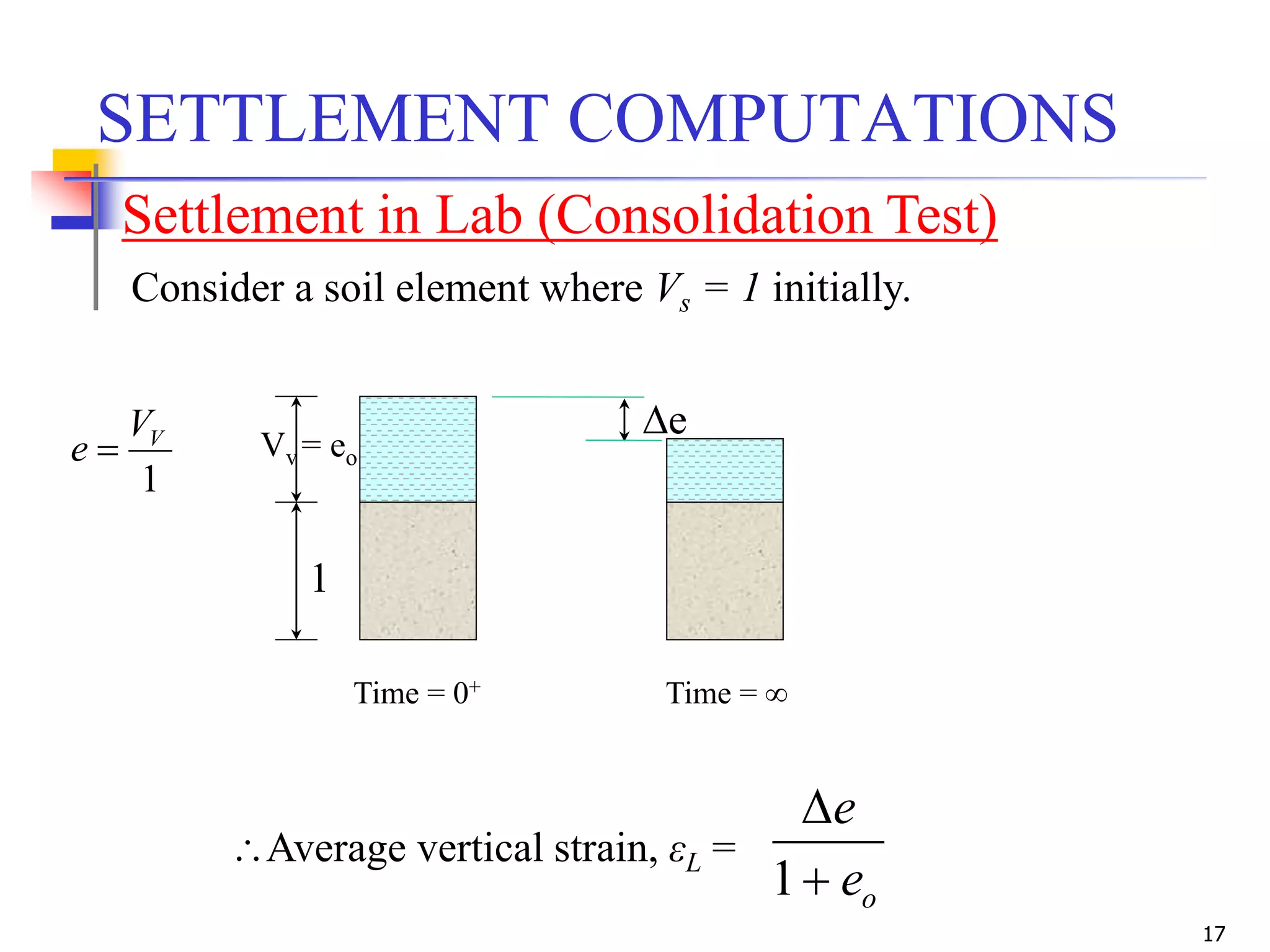 SETTLEMENT COMPUTATIONS

Settlement in Lab (Consolidation Test)

Consider a soil element where $V_s = 1$ initially.

$e = \frac{V_V}{1}$

$V_v = e_o$

1

$\Delta e$

Time = $0^+$

Time = $\infty$

$\therefore$ Average vertical strain, $\varepsilon_L = \frac{\Delta e}{1 + e_o}$

17